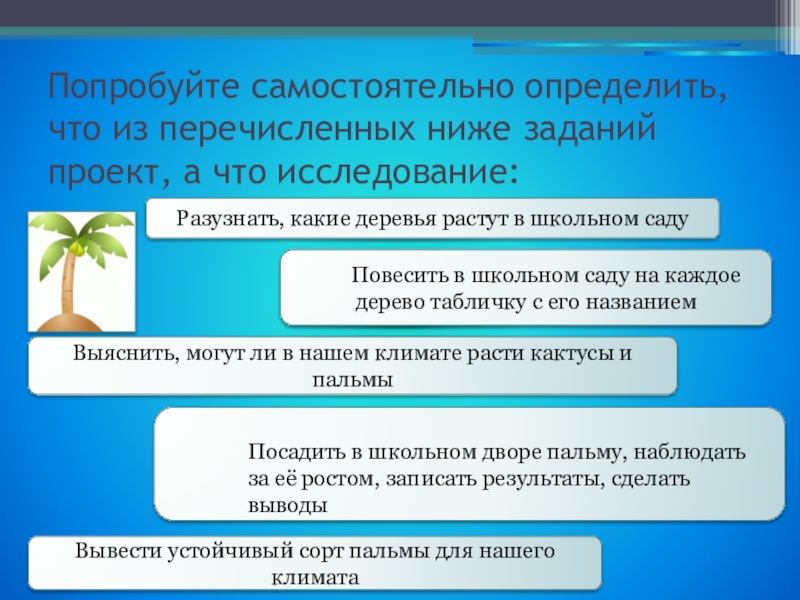 Попробуйте самостоятельно определить, что из перечисленных ниже заданий проект, а что исследование:

Разузнать, какие деревья растут в школьном саду

Повесить в школьном саду на каждое дерево табличку с его названием

Выяснить, могут ли в нашем климате расти кактусы и пальмы

Посадить в школьном дворе пальму, наблюдать за её ростом, записать результаты, сделать выводы

Вывести устойчивый сорт пальмы для нашего климата